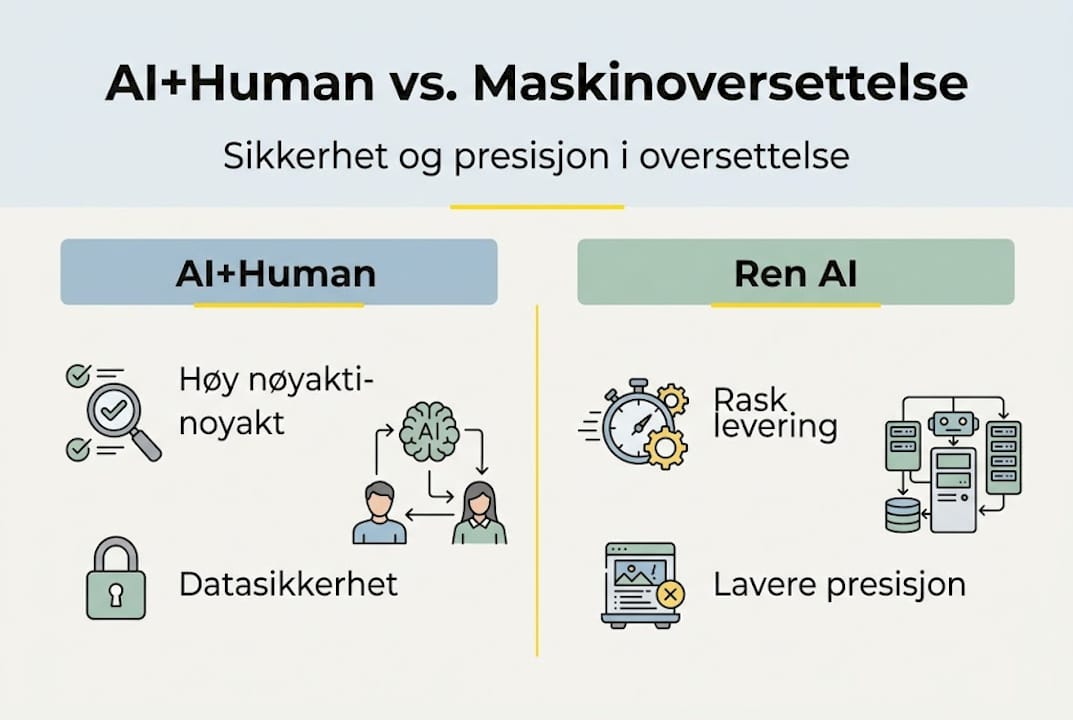 AI+Human vs. Maskinoversettelse

Sikkerhet og presisjon i oversettelse

AI+Human

Høy nøyakti-noyakt

AI

Datasikkerhet

Ren AI

Rask levering

Lavere presisjon